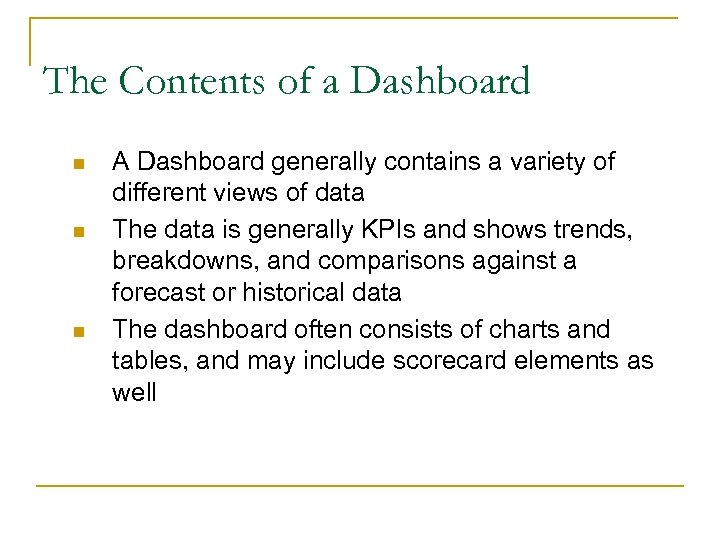 The Contents of a Dashboard

- A Dashboard generally contains a variety of different views of data
- The data is generally KPIs and shows trends, breakdowns, and comparisons against a forecast or historical data
- The dashboard often consists of charts and tables, and may include scorecard elements as well